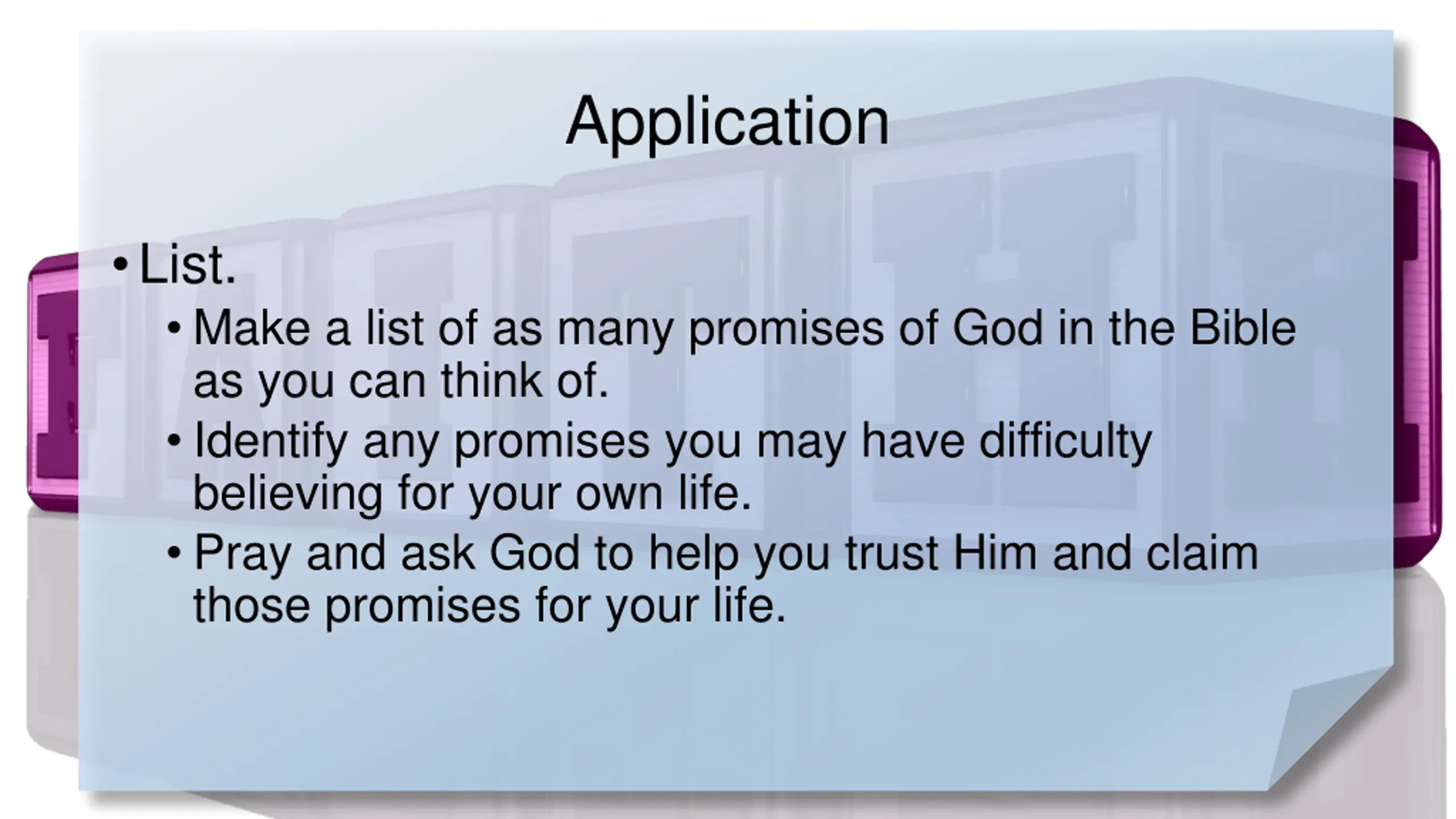 Application

• List.
  • Make a list of as many promises of God in the Bible as you can think of.
  • Identify any promises you may have difficulty believing for your own life.
  • Pray and ask God to help you trust Him and claim those promises for your life.